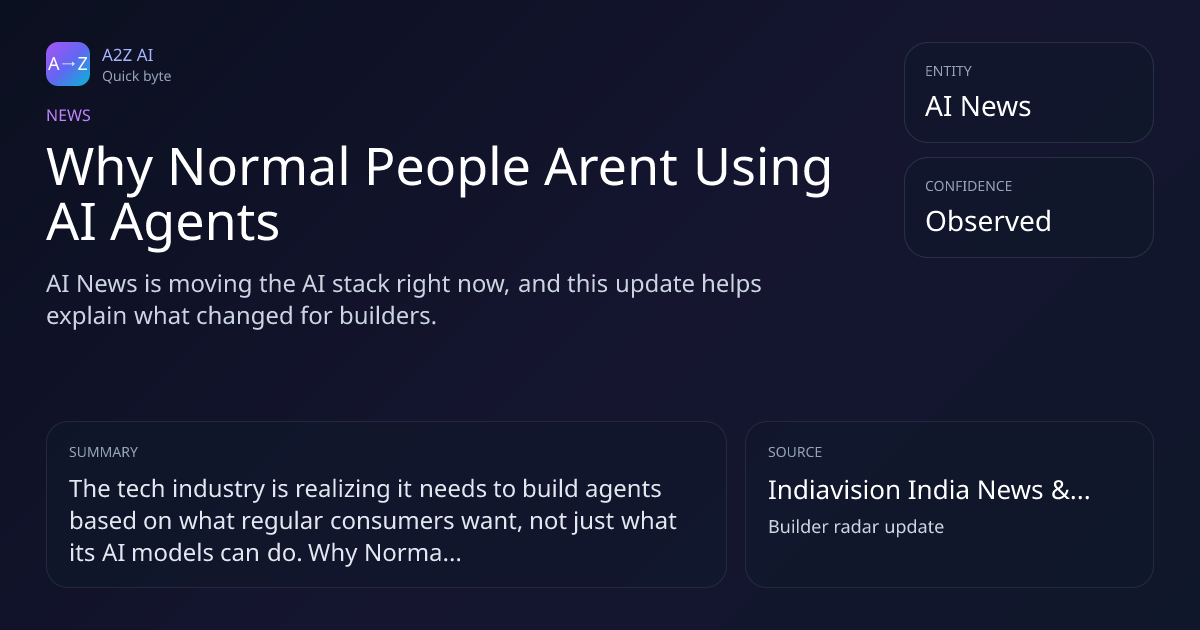 A→Z
A2Z AI
Quick byte

NEWS

Why Normal People Arent Using AI Agents

AI News is moving the AI stack right now, and this update helps explain what changed for builders.

ENTITY
AI News

CONFIDENCE
Observed

SUMMARY
The tech industry is realizing it needs to build agents based on what regular consumers want, not just what its AI models can do. Why Norma...

SOURCE
Indiavision India News &...
Builder radar update